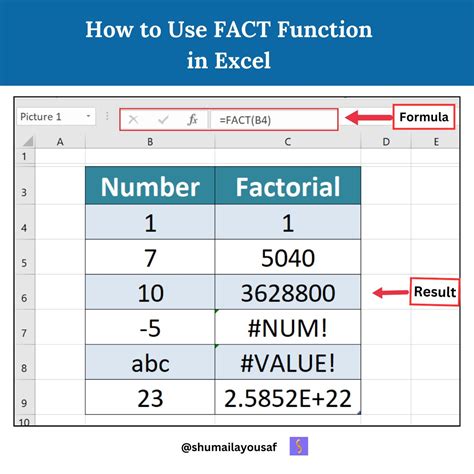 How to Use FACT Function in Excel

Picture 1

fx =FACT(B4)

Formula

| | A | B | C | D | E |
|---|---|---|---|---|---|
| 1 | | | | | |
| 3 | | Number | Factorial | | |
| 4 | | 1 | 1 | | |
| 5 | | 7 | 5040 | | |
| 6 | | 10 | 3628800 | | |
| 7 | | -5 | #NUM! | | |
| 8 | | abc | #VALUE! | | |
| 9 | | 23 | 2.5852E+22 | | |
| 10 | | | | | |

Result

@shumailayousaf